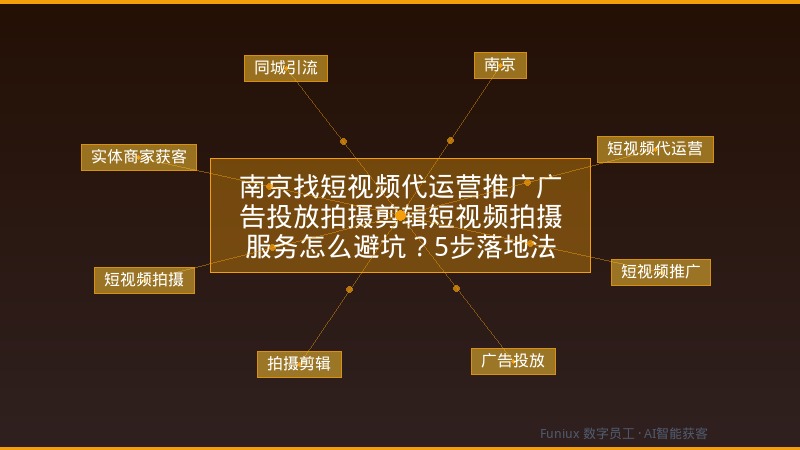 同城引流

南京

实体商家获客

短视频代运营

南京找短视频代运营推广广告投放拍摄剪辑短视频拍摄服务怎么避坑？5步落地法

短视频拍摄

短视频推广

拍摄剪辑

广告投放

Funiux 数字员工 · AI智能获客